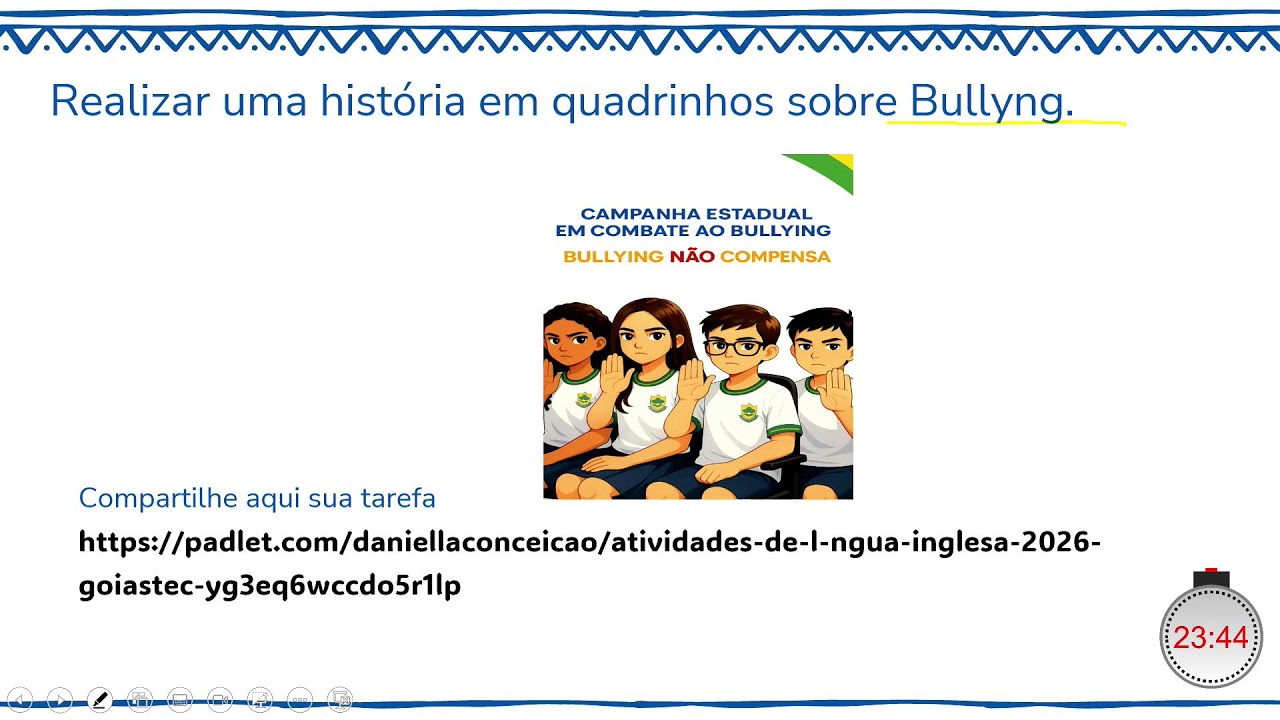 Realizar uma história em quadrinhos sobre Bullyng.

CAMPANHA ESTADUAL EM COMBATE AO BULLYING

BULLYING NÃO COMPENSA

Compartilhe aqui sua tarefa

https://padlet.com/daniellaconceicao/atividades-de-l-ngua-inglesa-2026-goiastec-yg3eq6wccdo5r1lp

23:44